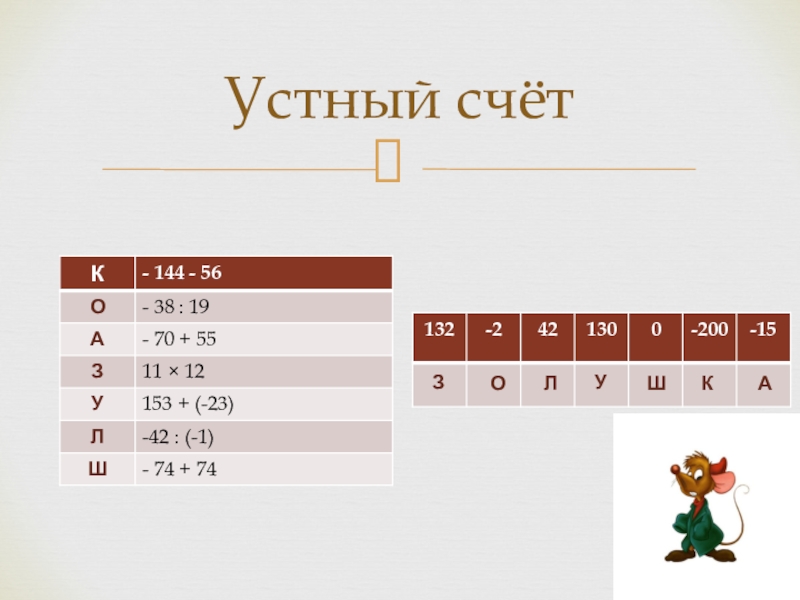 Устный счёт

| К | - 144 - 56 |
|---|---|
| О | - 38 : 19 |
| А | - 70 + 55 |
| З | 11 × 12 |
| У | 153 + (-23) |
| Л | -42 : (-1) |
| Ш | - 74 + 74 |

| 132 | -2 | 42 | 130 | 0 | -200 | -15 |
|---|---|---|---|---|---|---|
| З | О | Л | У | Ш | К | А |